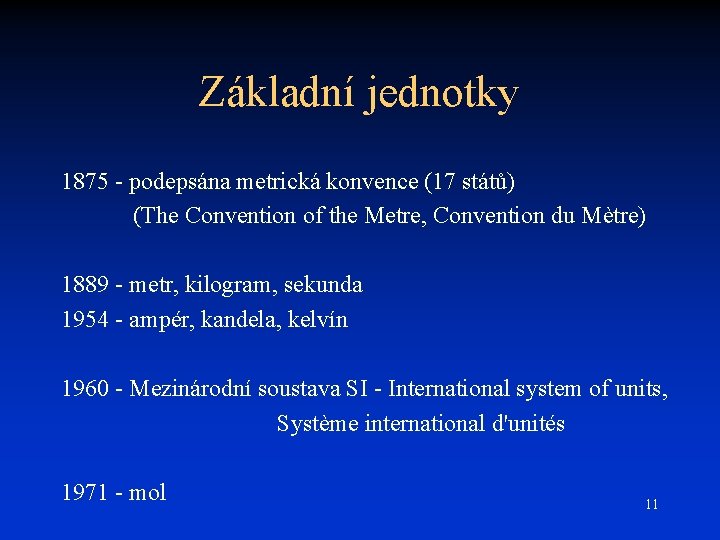 Základní jednotky

1875 - podepsána metrická konvence (17 států)
(The Convention of the Metre, Convention du Mètre)

1889 - metr, kilogram, sekunda
1954 - ampér, kandela, kelvín

1960 - Mezinárodní soustava SI - International system of units,
Système international d'unités

1971 - mol

11